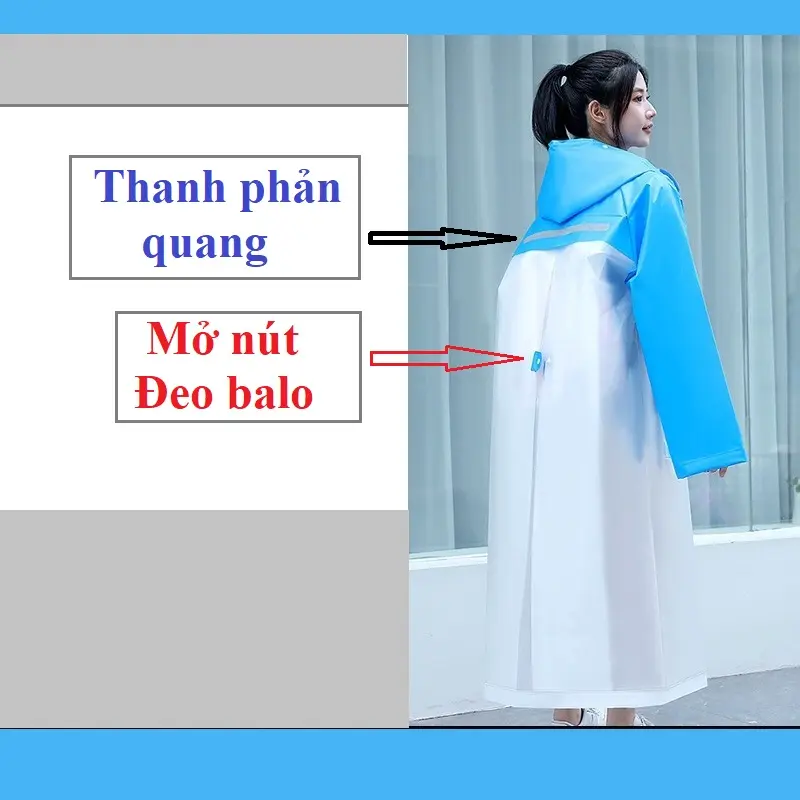 Thanh phản quang

Mở nút Đeo balo